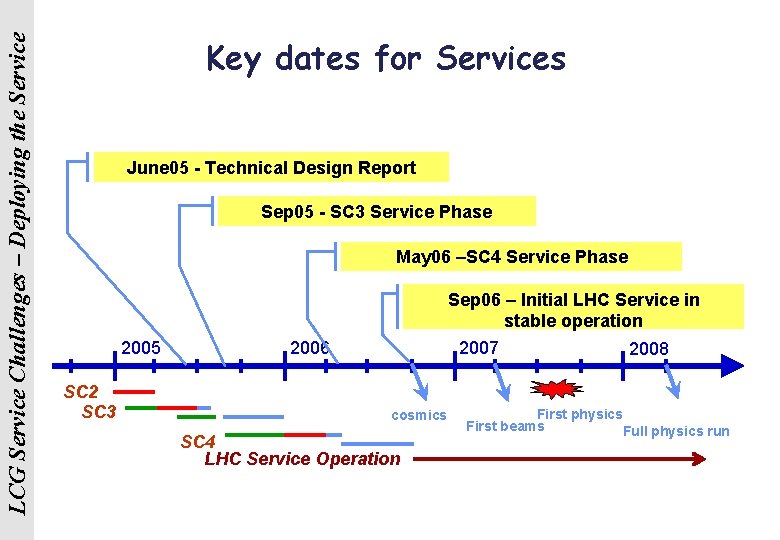 LCG Service Challenges – Deploying the Service

Key dates for Services

June05 - Technical Design Report

Sep05 - SC3 Service Phase

May06 –SC4 Service Phase

Sep06 – Initial LHC Service in stable operation

2005

2006

2007

2008

SC2

SC3

SC4

LHC Service Operation

cosmics

First beams

First physics

Full physics run